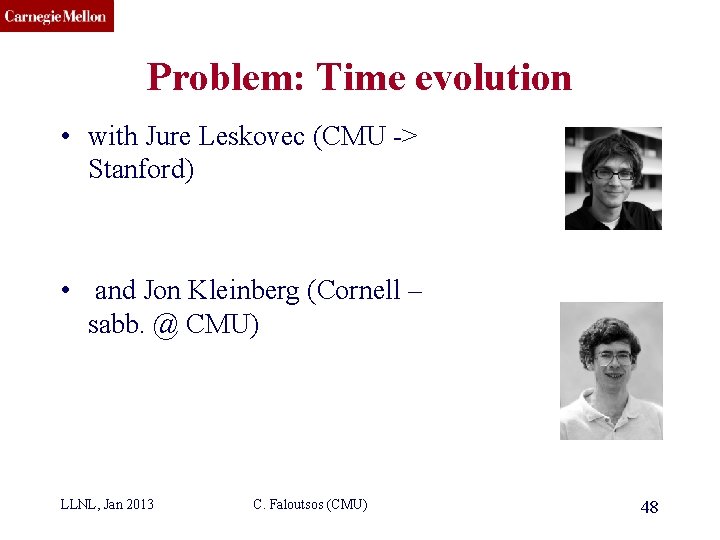 Carnegie Mellon

Problem: Time evolution

• with Jure Leskovec (CMU -> Stanford)

• and Jon Kleinberg (Cornell – sabb. @ CMU)

LLNL, Jan 2013

C. Faloutsos (CMU)

48